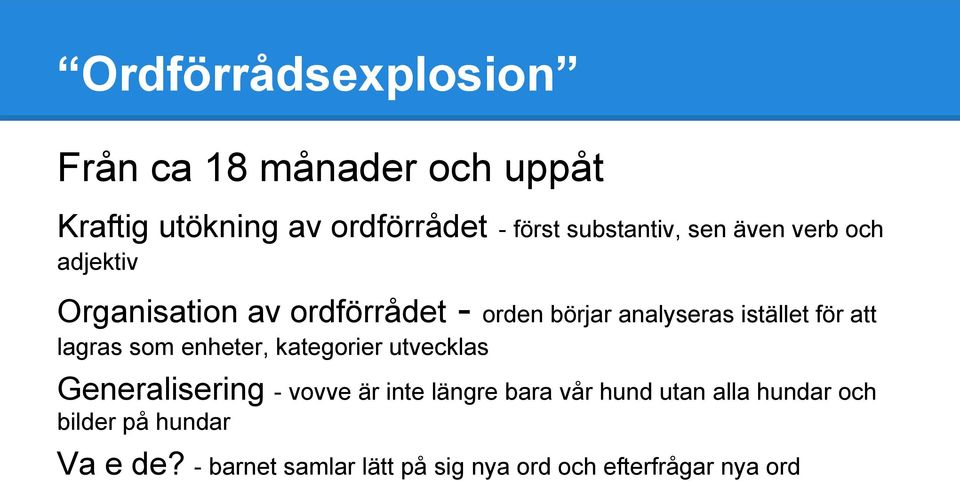 “Ordförrådsexplosion”

Från ca 18 månader och uppåt

Kraftig utökning av ordförrådet - först substantiv, sen även verb och adjektiv

Organisation av ordförrådet - orden börjar analyseras istället för att lagras som enheter, kategorier utvecklas

Generalisering - vovve är inte längre bara vår hund utan alla hundar och bilder på hundar

Va e de? - barnet samlar lätt på sig nya ord och efterfrågar nya ord